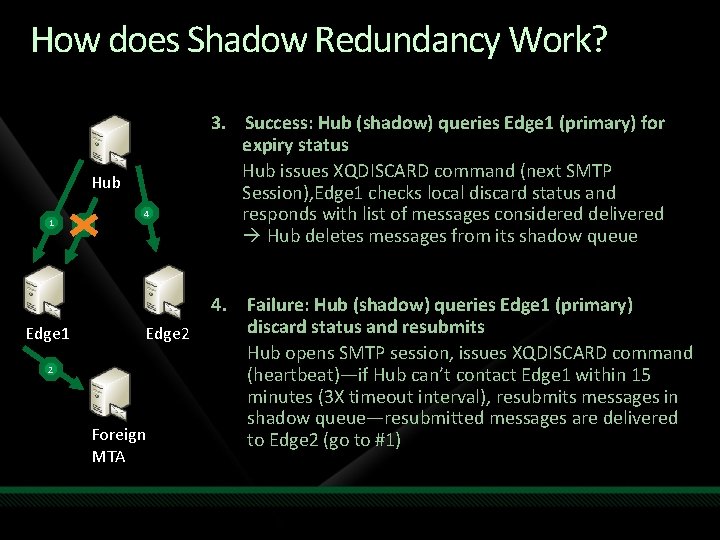 How does Shadow Redundancy Work?

Hub

1

4

Edge1

Edge2

2

Foreign MTA

3. Success: Hub (shadow) queries Edge1 (primary) for expiry status

Hub issues XQDISCARD command (next SMTP Session),Edge1 checks local discard status and responds with list of messages considered delivered → Hub deletes messages from its shadow queue

4. Failure: Hub (shadow) queries Edge1 (primary) discard status and resubmits

Hub opens SMTP session, issues XQDISCARD command (heartbeat)—if Hub can't contact Edge1 within 15 minutes (3X timeout interval), resubmits messages in shadow queue—resubmitted messages are delivered to Edge2 (go to #1)